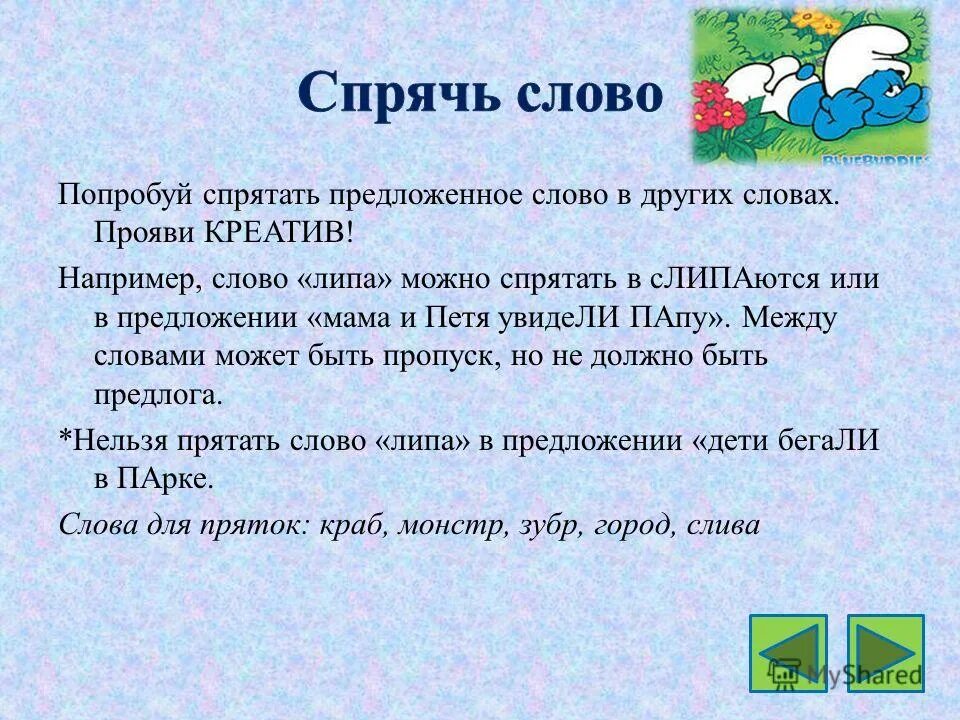 Спрячь слово

BLUEBUDDIES

Попробуй спрятать предложенное слово в других словах. Прояви КРЕАТИВ!

Например, слово «липа» можно спрятать в сЛИПАются или в предложении «мама и Петя увидеЛИ ПАпу». Между словами может быть пропуск, но не должно быть предлога.

*Нельзя прятать слово «липа» в предложении «дети бегаЛИ в ПАрке.

Слова для пряток: краб, монстр, зубр, город, слива

MyShared